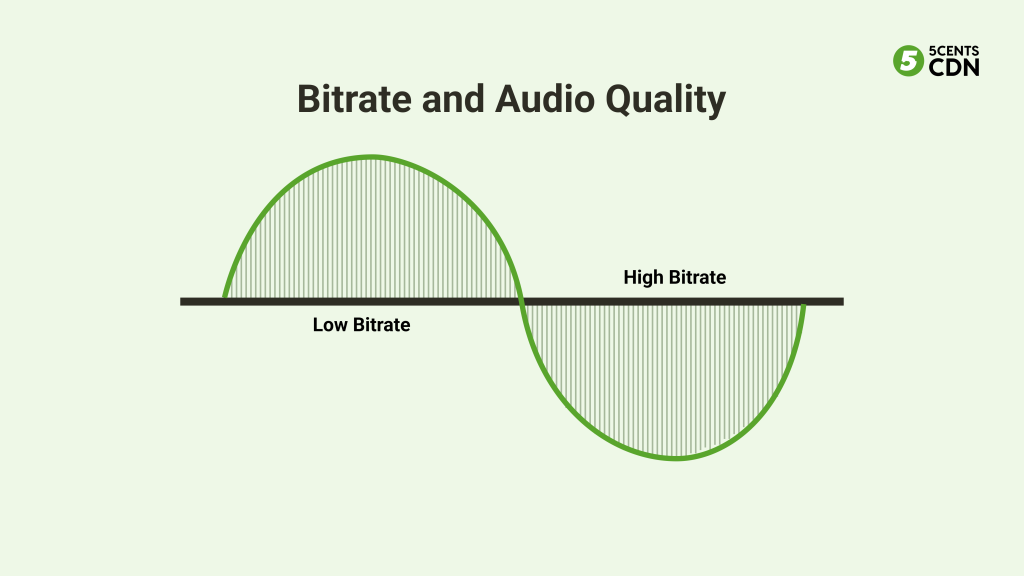 5 5CENTS CDN

Bitrate and Audio Quality

High Bitrate

Low Bitrate